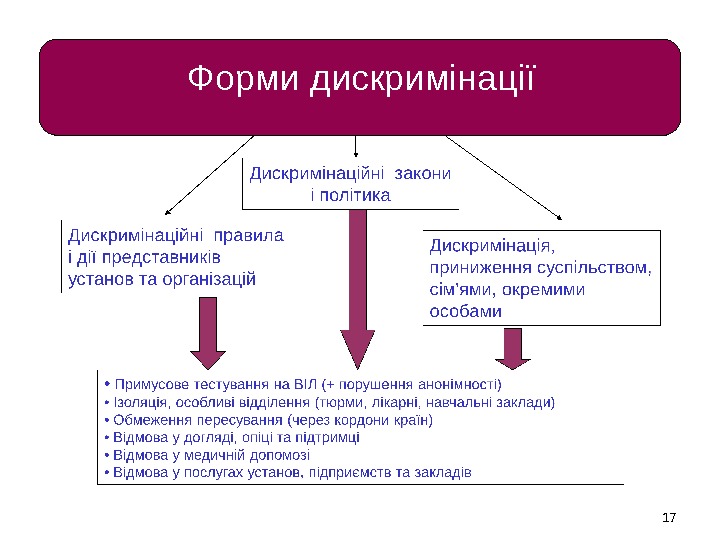 Форми дискримінації

Дискримінаційні закони і політика

Дискримінаційні правила і дії представників установ та організацій

Дискримінація, приниження суспільством, сім'ями, окремими особами

• Примусове тестування на ВІЛ (+ порушення анонімності)
• Ізоляція, особливі відділення (тюрми, лікарні, навчальні заклади)
• Обмеження пересування (через кордони країн)
• Відмова у догляді, опіці та підтримці
• Відмова у медичній допомозі
• Відмова у послугах установ, підприємств та закладів

17